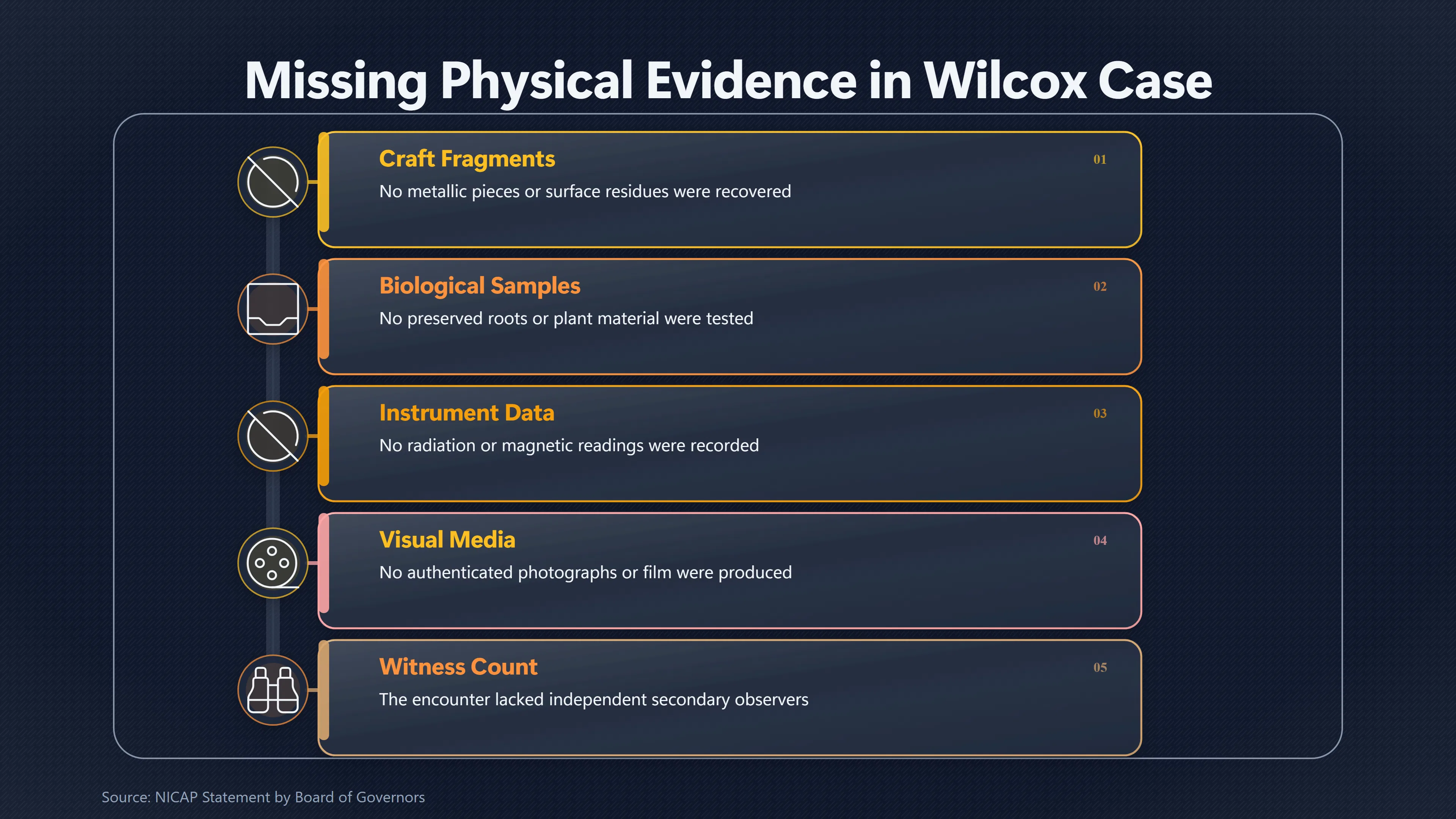 Missing Physical Evidence in Wilcox Case

Craft Fragments
01
No metallic pieces or surface residues were recovered

Biological Samples
02
No preserved roots or plant material were tested

Instrument Data
03
No radiation or magnetic readings were recorded

Visual Media
04
No authenticated photographs or film were produced

Witness Count
05
The encounter lacked independent secondary observers

Source: NICAP Statement by Board of Governors